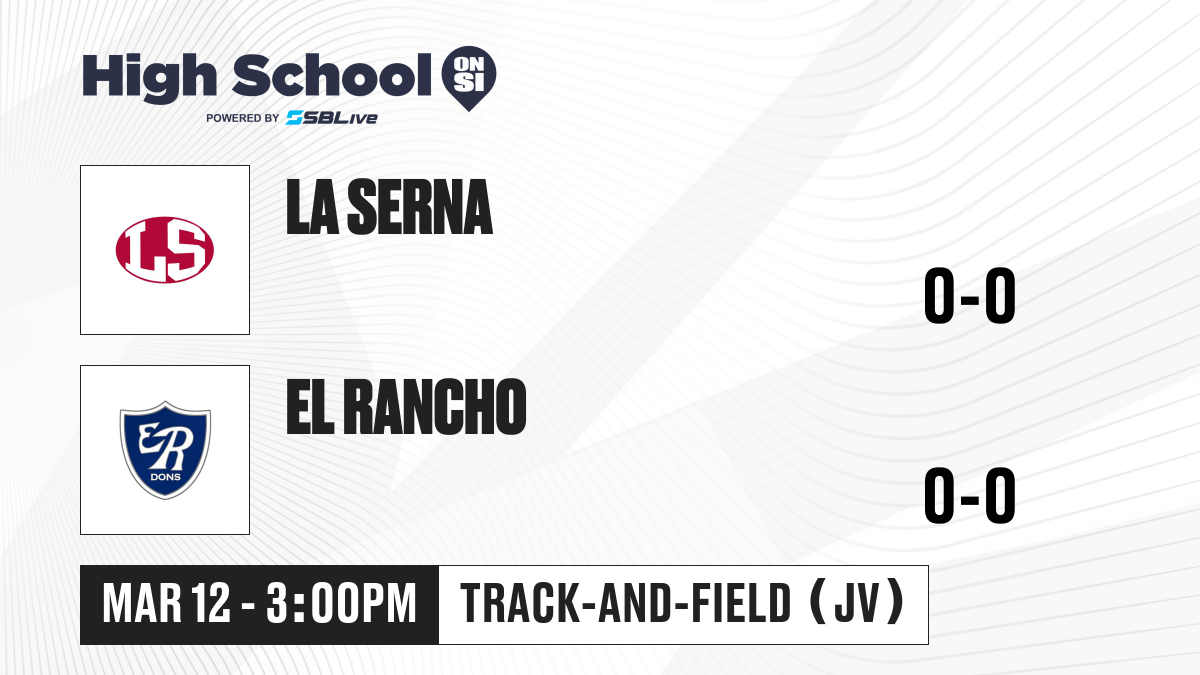 High School ON SI
POWERED BY SBLive

LS

LA SERNA

0-0

ER
DONS

EL RANCHO

0-0

MAR 12 - 3:00PM

TRACK-AND-FIELD (JV)